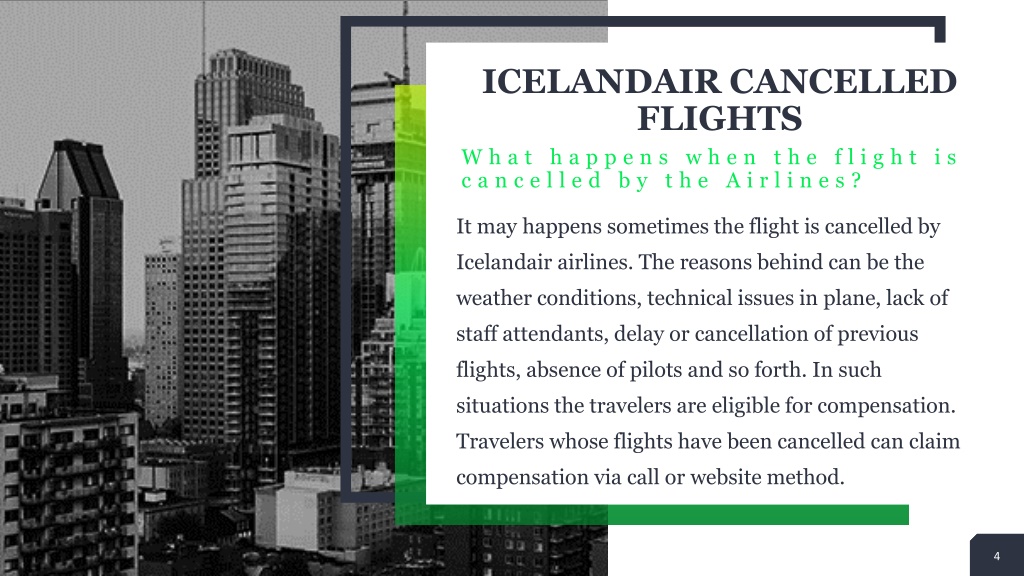 ICELANDAIR CANCELLED FLIGHTS

What happens when the flight is cancelled by the Airlines?

It may happens sometimes the flight is cancelled by Icelandair airlines. The reasons behind can be the weather conditions, technical issues in plane, lack of staff attendants, delay or cancellation of previous flights, absence of pilots and so forth. In such situations the travelers are eligible for compensation. Travelers whose flights have been cancelled can claim compensation via call or website method.

4